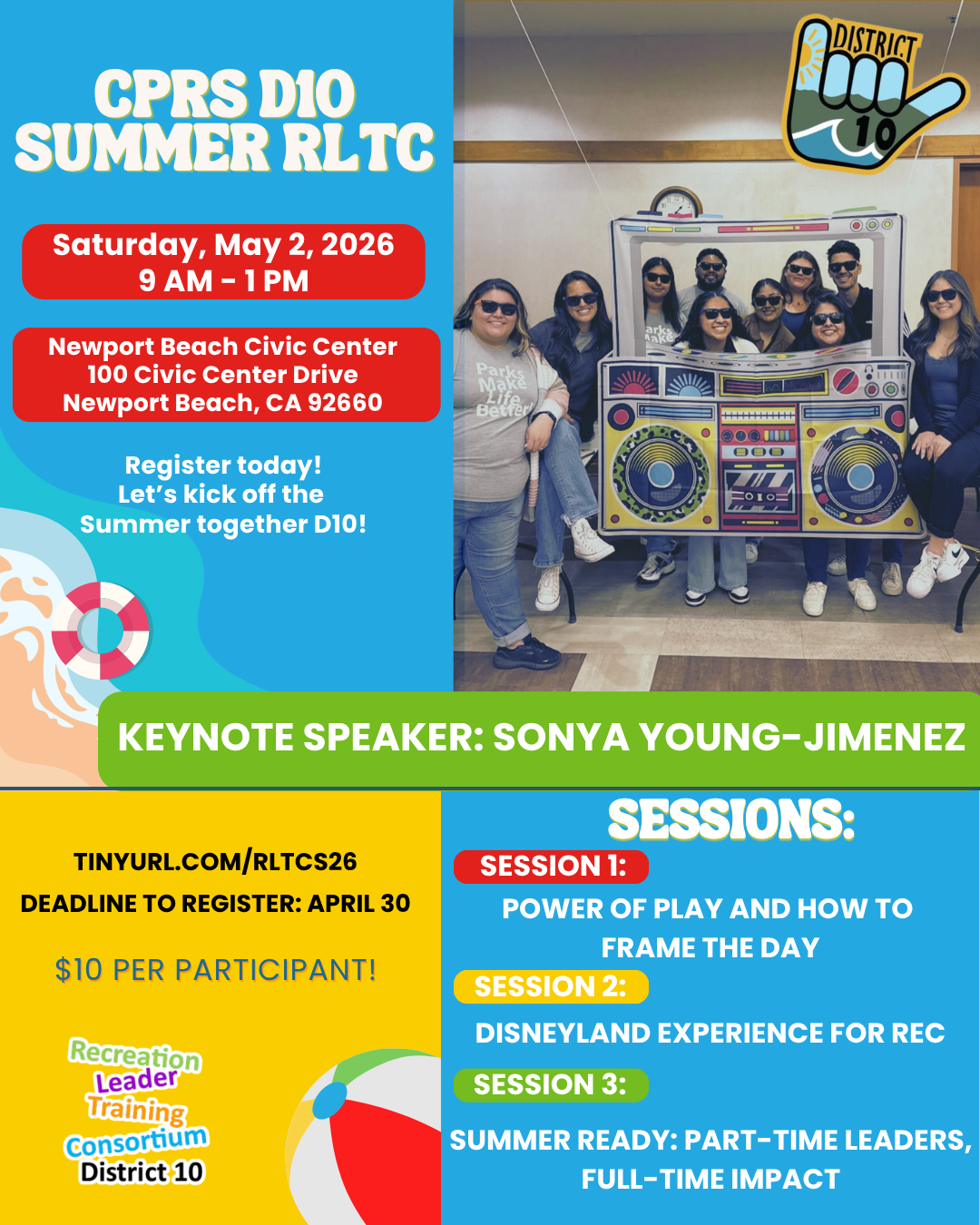 CPRS D10 SUMMER RLTC

Saturday, May 2, 2026
9 AM - 1 PM

Newport Beach Civic Center
100 Civic Center Drive
Newport Beach, CA 92660

Register today!
Let's kick off the Summer together D10!

DISTRICT 10

Parks Make Life Better!

KEYNOTE SPEAKER: SONYA YOUNG-JIMENEZ

TINYURL.COM/RLTCS26
DEADLINE TO REGISTER: APRIL 30

$10 PER PARTICIPANT!

Recreation Leader Training Consortium District 10

SESSIONS:

SESSION 1:
POWER OF PLAY AND HOW TO FRAME THE DAY

SESSION 2:
DISNEYLAND EXPERIENCE FOR REC

SESSION 3:
SUMMER READY: PART-TIME LEADERS, FULL-TIME IMPACT